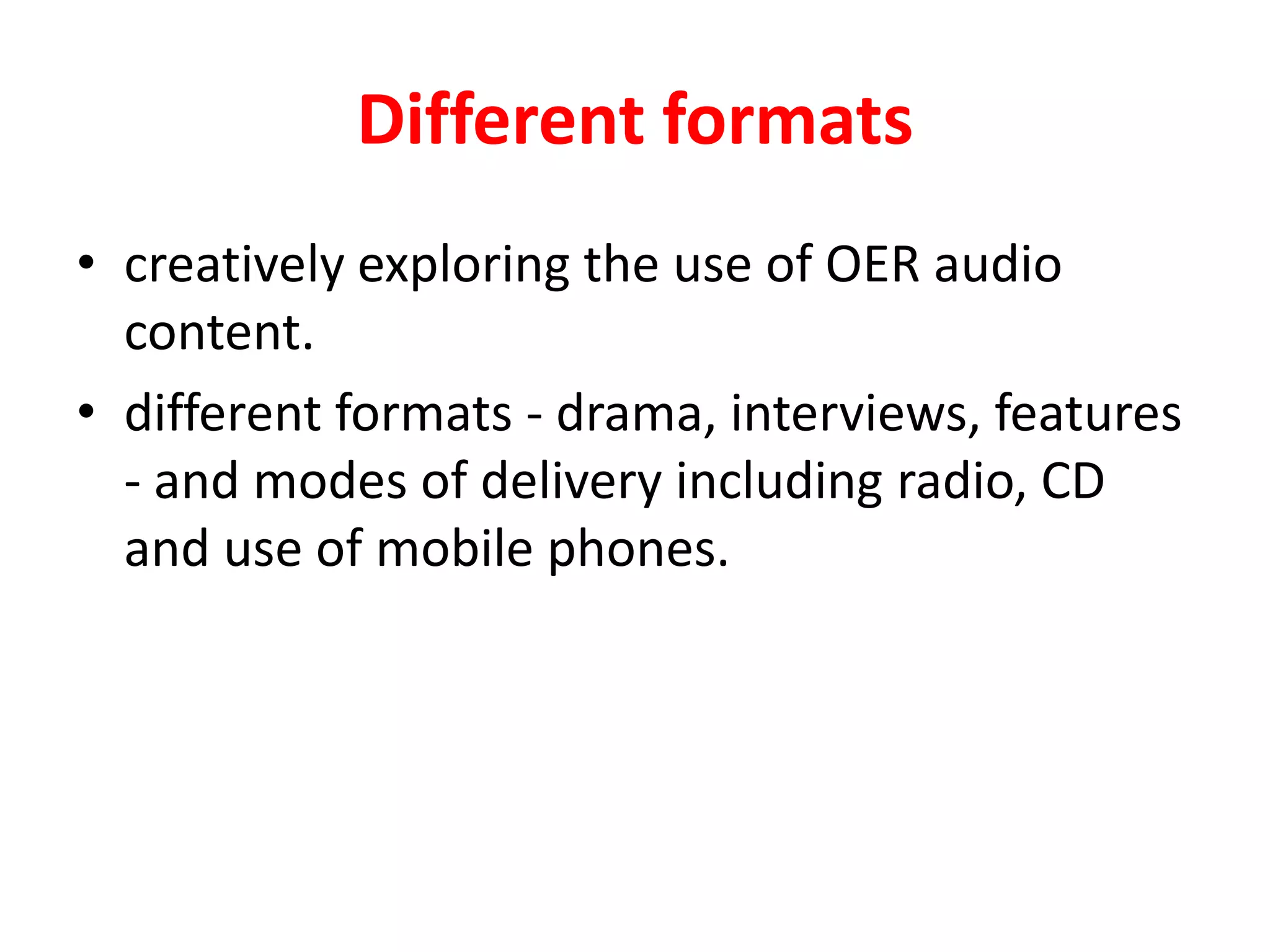 Different formats

• creatively exploring the use of OER audio content.
• different formats - drama, interviews, features - and modes of delivery including radio, CD and use of mobile phones.